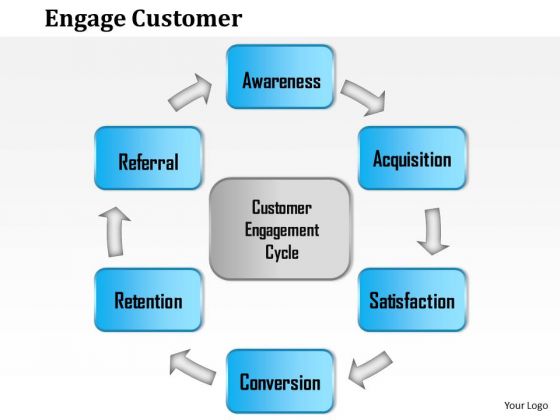 Engage Customer

Awareness

Acquisition

Satisfaction

Conversion

Retention

Referral

Customer Engagement Cycle

Your Logo